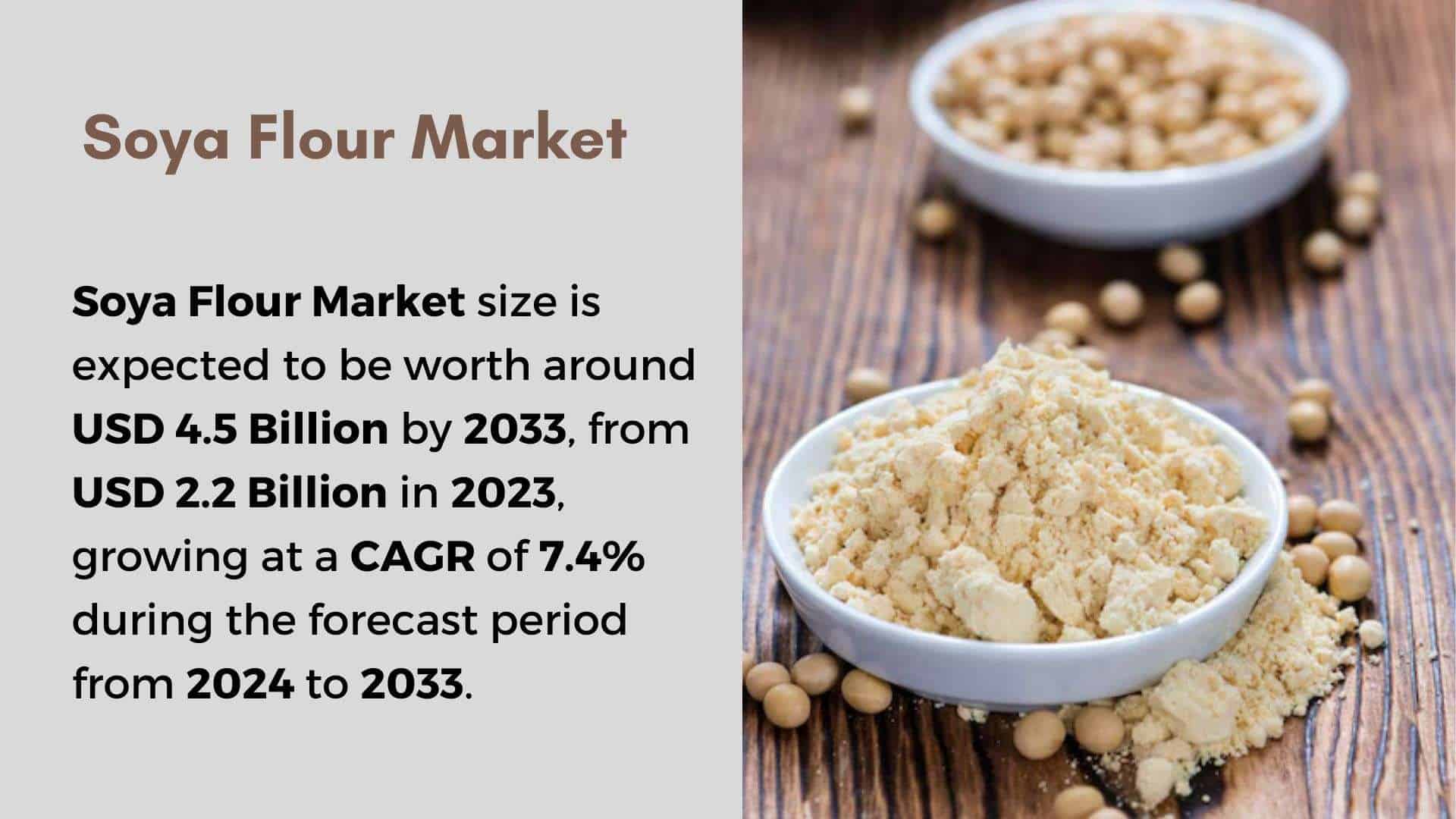 Soya Flour Market

Soya Flour Market size is expected to be worth around USD 4.5 Billion by 2033, from USD 2.2 Billion in 2023, growing at a CAGR of 7.4% during the forecast period from 2024 to 2033.